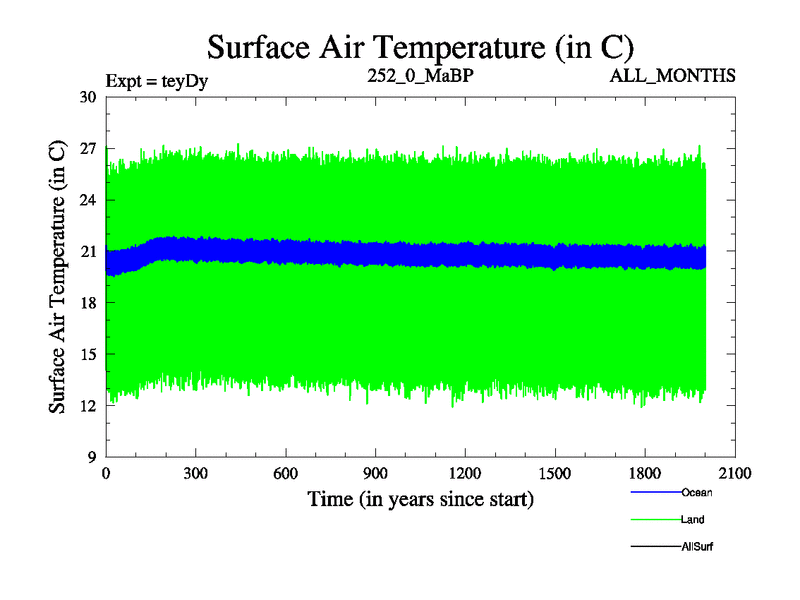 Surface Air Temperature (in C)

Expt = teyDy

252_0_MaBP

ALL_MONTHS

Surface Air Temperature (in C)

30
27
24
21
18
15
12
9

0 300 600 900 1200 1500 1800 2100

Time (in years since start)

Ocean
Land
AllSurf